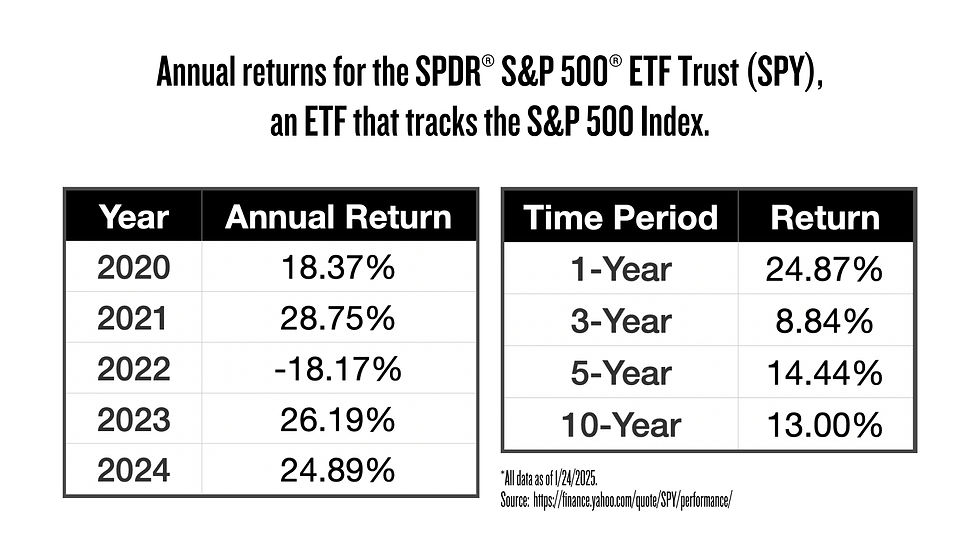 Annual returns for the SPDR® S&P 500® ETF Trust (SPY), an ETF that tracks the S&P 500 Index.

| Year | Annual Return |
|---|---|
| 2020 | 18.37% |
| 2021 | 28.75% |
| 2022 | -18.17% |
| 2023 | 26.19% |
| 2024 | 24.89% |

| Time Period | Return |
|---|---|
| 1-Year | 24.87% |
| 3-Year | 8.84% |
| 5-Year | 14.44% |
| 10-Year | 13.00% |

*All data as of 1/24/2025.
Source: https://finance.yahoo.com/quote/SPY/performance/